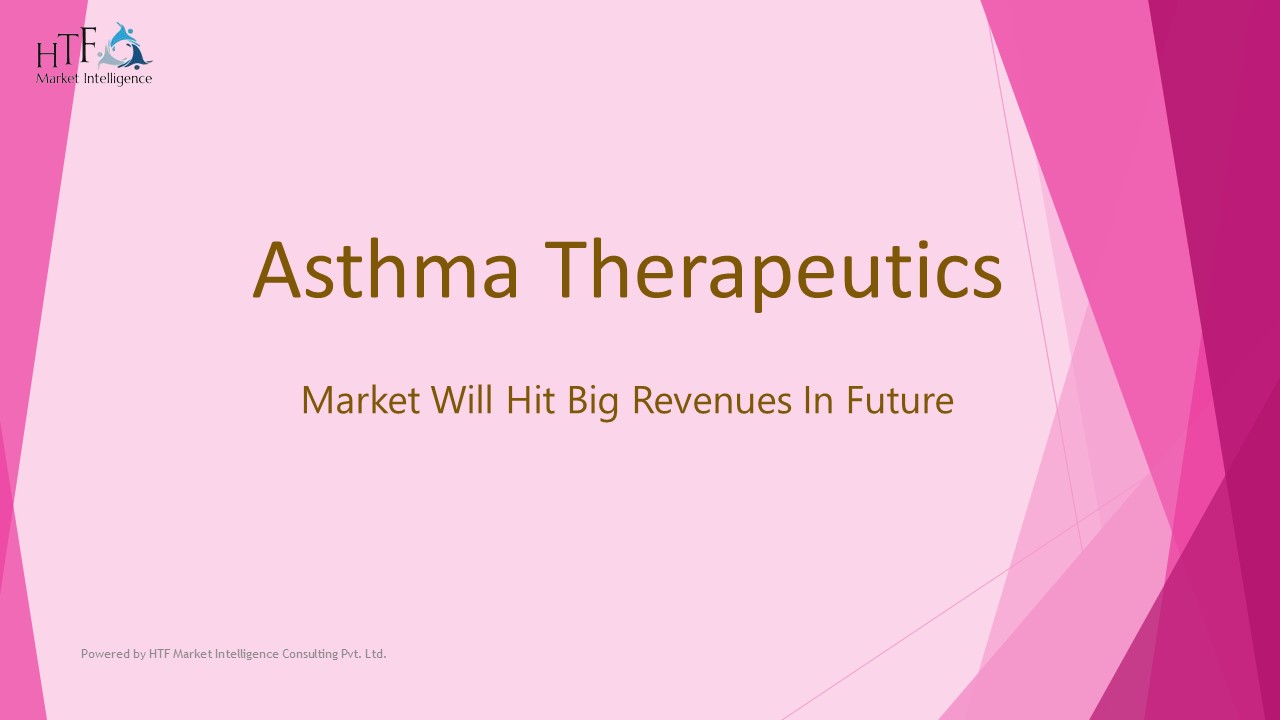 HTF
Market Intelligence

Asthma Therapeutics

Market Will Hit Big Revenues In Future

Powered by HTF Market Intelligence Consulting Pvt. Ltd.